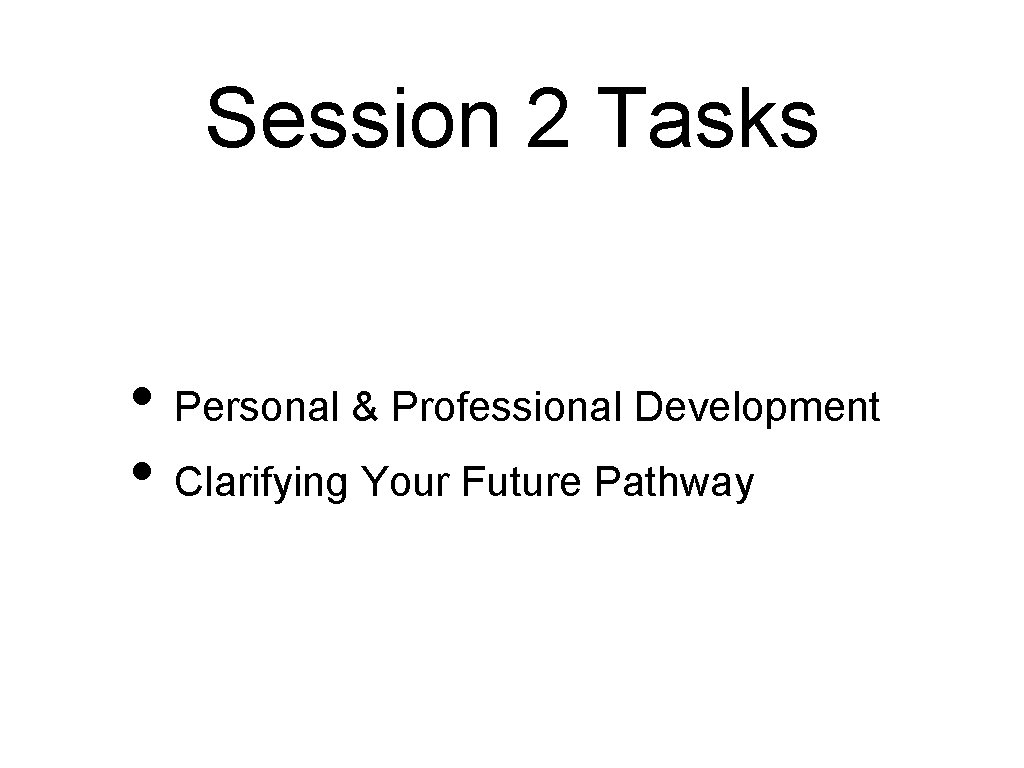 Session 2 Tasks

• Personal & Professional Development
• Clarifying Your Future Pathway